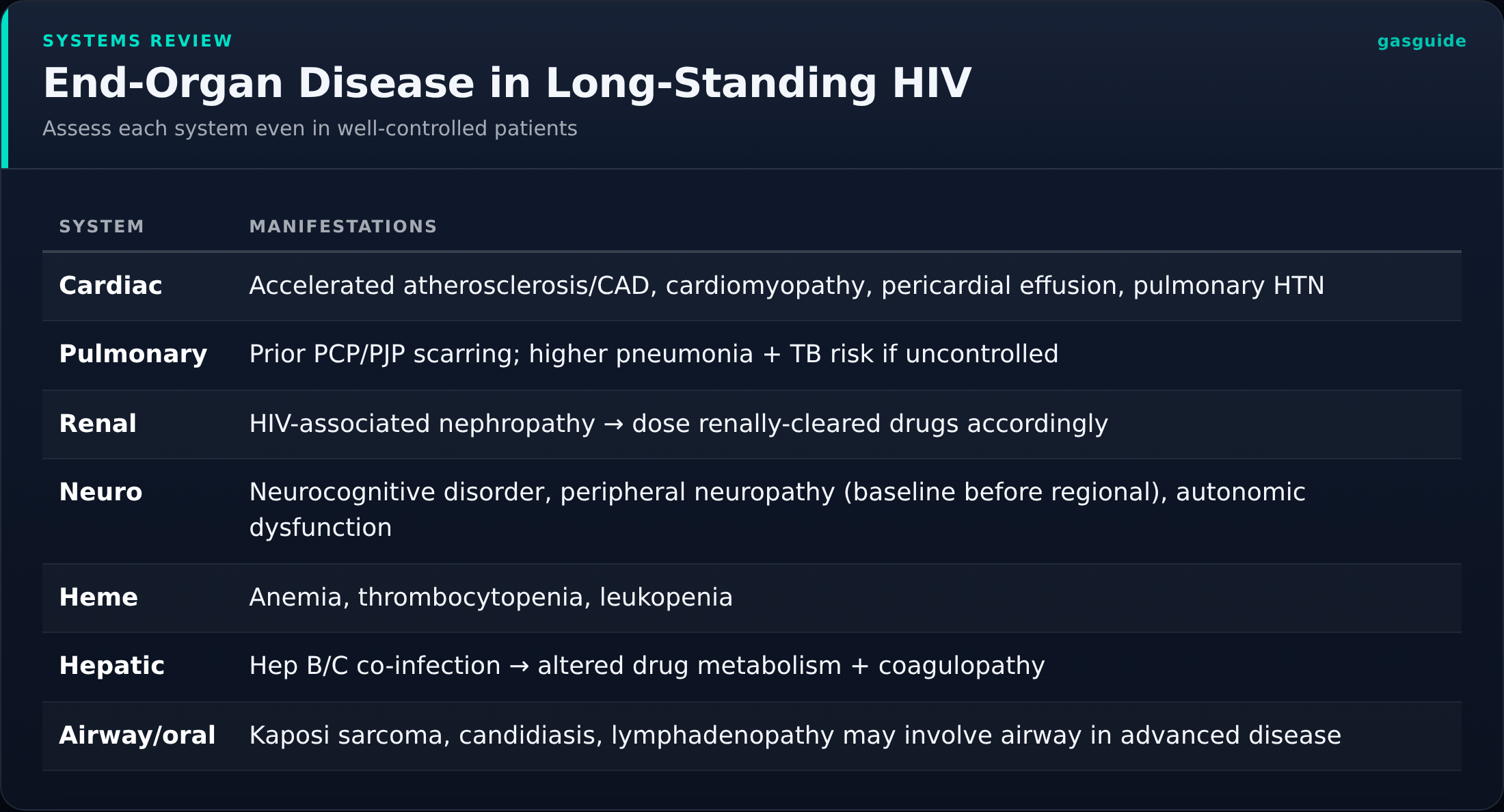 SYSTEMS REVIEW

gasguide

End-Organ Disease in Long-Standing HIV

Assess each system even in well-controlled patients

| SYSTEM | MANIFESTATIONS |
|---|---|
| Cardiac | Accelerated atherosclerosis/CAD, cardiomyopathy, pericardial effusion, pulmonary HTN |
| Pulmonary | Prior PCP/PJP scarring; higher pneumonia + TB risk if uncontrolled |
| Renal | HIV-associated nephropathy → dose renally-cleared drugs accordingly |
| Neuro | Neurocognitive disorder, peripheral neuropathy (baseline before regional), autonomic dysfunction |
| Heme | Anemia, thrombocytopenia, leukopenia |
| Hepatic | Hep B/C co-infection → altered drug metabolism + coagulopathy |
| Airway/oral | Kaposi sarcoma, candidiasis, lymphadenopathy may involve airway in advanced disease |